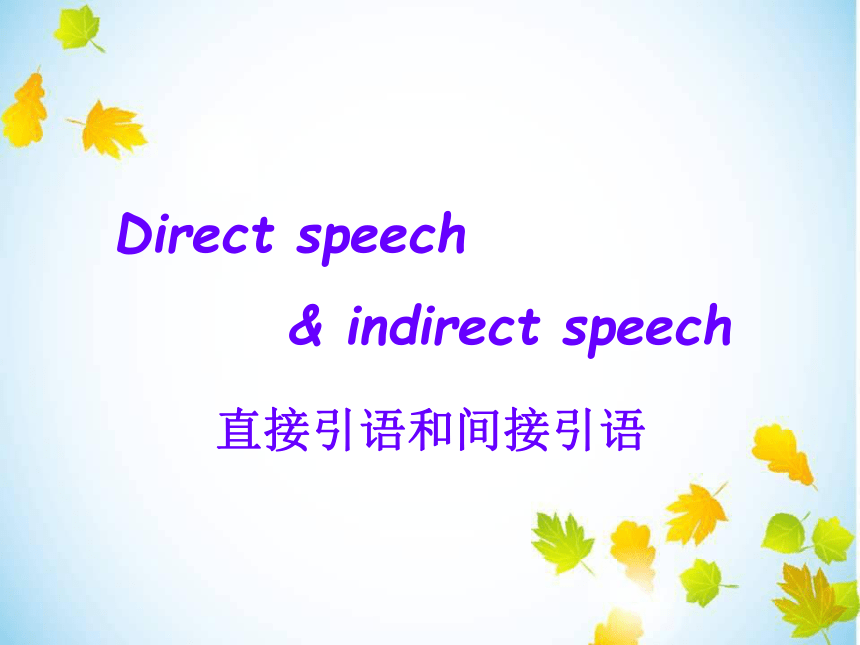 Direct speech

& indirect speech

直接引语和间接引语